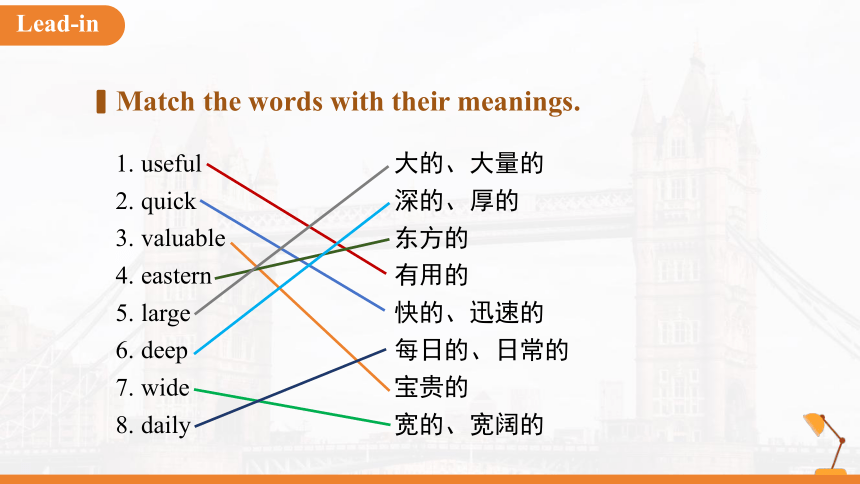 Lead-in

Match the words with their meanings.

1. useful
2. quick
3. valuable
4. eastern
5. large
6. deep
7. wide
8. daily

大的、大量的
深的、厚的
东方的
有用的
快的、迅速的
每日的、日常的
宝贵的
宽的、宽阔的